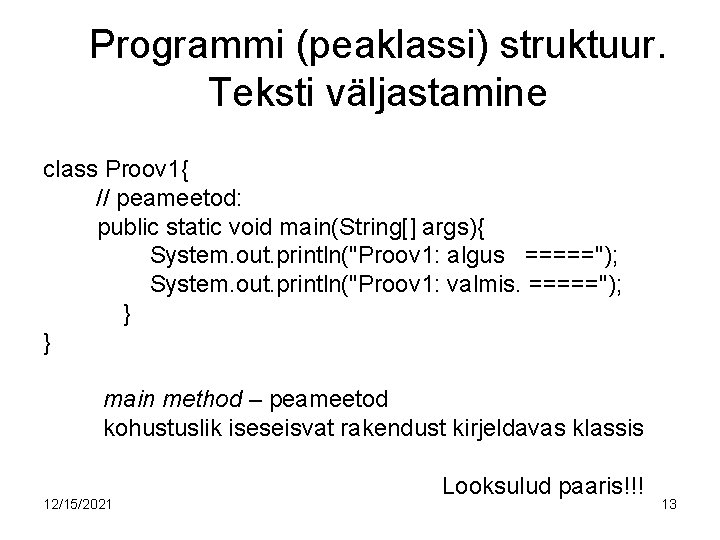 Programmi (peaklassi) struktuur. Teksti väljastamine

class Proov1{
// peameetod:
public static void main(String[] args){
System.out.println("Proov1: algus =====");
System.out.println("Proov1: valmis. =====");
}
}

main method – peameetod
kohustuslik iseseisvat rakendust kirjeldavas klassis

Looksulud paaris!!!

12/15/2021

13